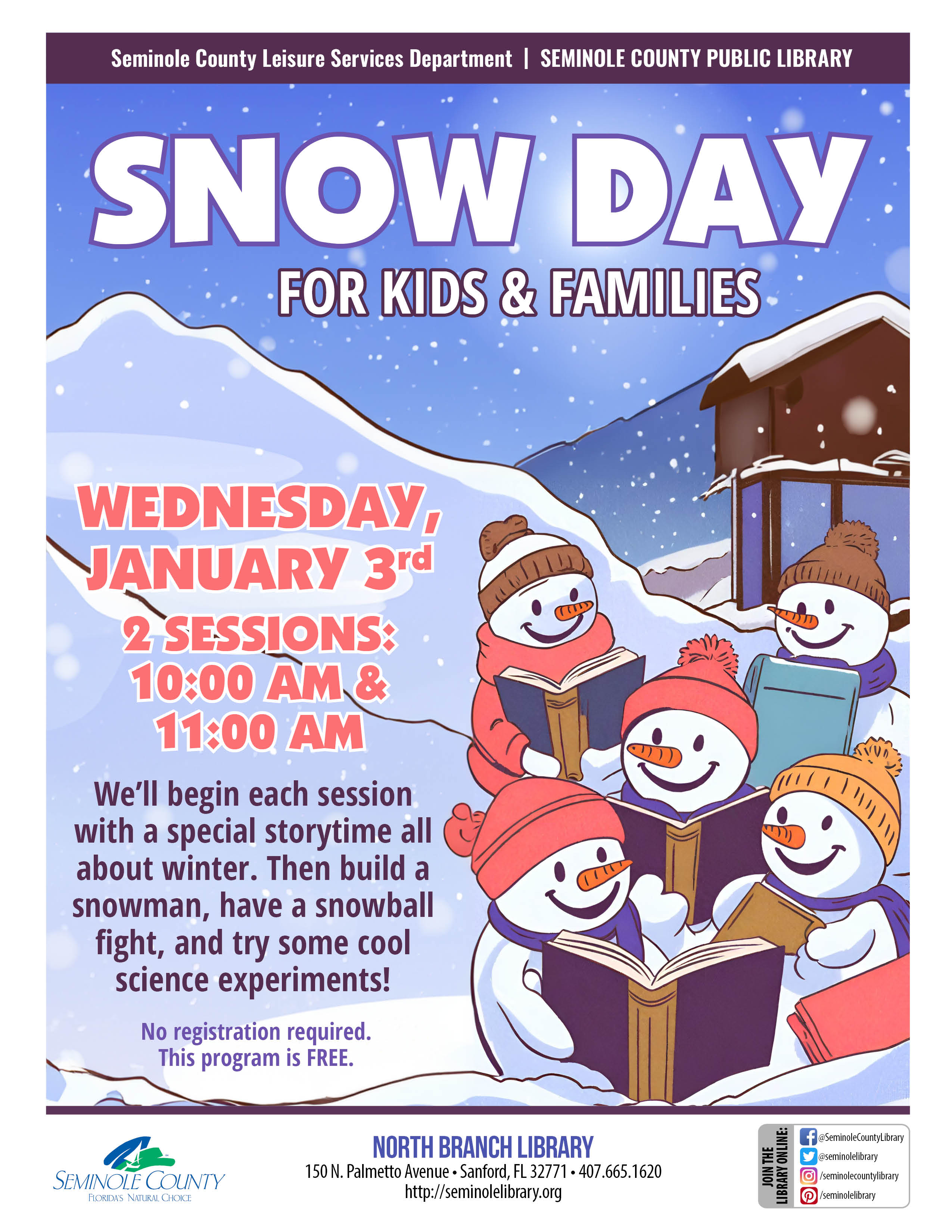 Seminole County Leisure Services Department | SEMINOLE COUNTY PUBLIC LIBRARY

SNOW DAY

FOR KIDS & FAMILIES

WEDNESDAY, JANUARY 3rd

2 SESSIONS: 10:00 AM & 11:00 AM

We'll begin each session with a special storytime all about winter. Then build a snowman, have a snowball fight, and try some cool science experiments!

No registration required. This program is FREE.

SEMINOLE COUNTY
FLORIDA'S NATURAL CHOICE

NORTH BRANCH LIBRARY
150 N. Palmetto Avenue • Sanford, FL 32771 • 407.665.1620
http://seminolelibrary.org

JOIN THE LIBRARY ONLINE:
@SeminoleCountyLibrary
@seminolelibrary
/seminolecountylibrary
/seminolelibrary